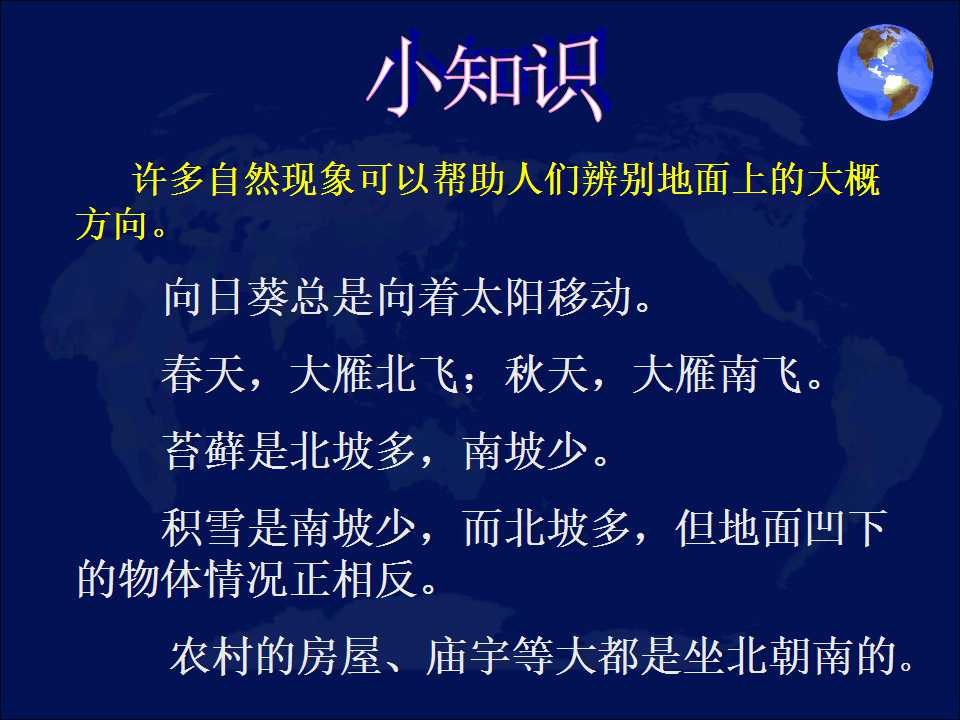 小知识

许多自然现象可以帮助人们辨别地面上的大概方向。

向日葵总是向着太阳移动。

春天，大雁北飞；秋天，大雁南飞。

苔藓是北坡多，南坡少。

积雪是南坡少，而北坡多，但地面凹下的物体情况正相反。

农村的房屋、庙宇等大都是坐北朝南的。